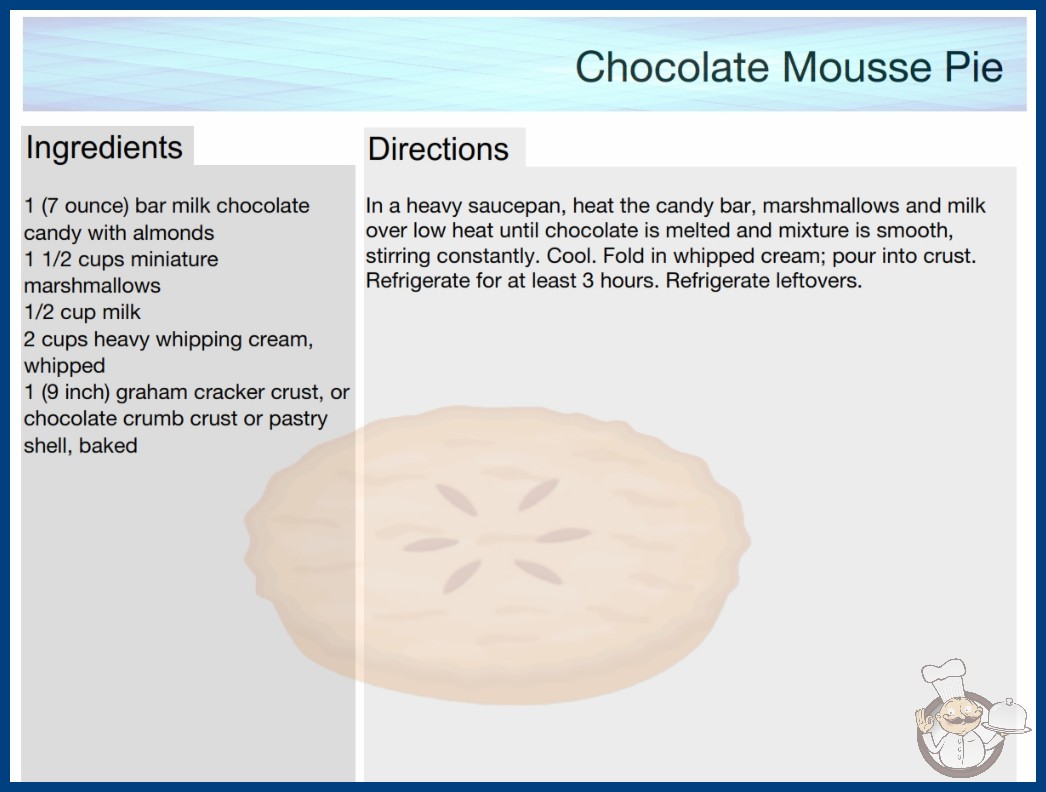 Chocolate Mousse Pie

Ingredients

1 (7 ounce) bar milk chocolate candy with almonds
1 1/2 cups miniature marshmallows
1/2 cup milk
2 cups heavy whipping cream, whipped
1 (9 inch) graham cracker crust, or chocolate crumb crust or pastry shell, baked

Directions

In a heavy saucepan, heat the candy bar, marshmallows and milk over low heat until chocolate is melted and mixture is smooth, stirring constantly. Cool. Fold in whipped cream; pour into crust. Refrigerate for at least 3 hours. Refrigerate leftovers.